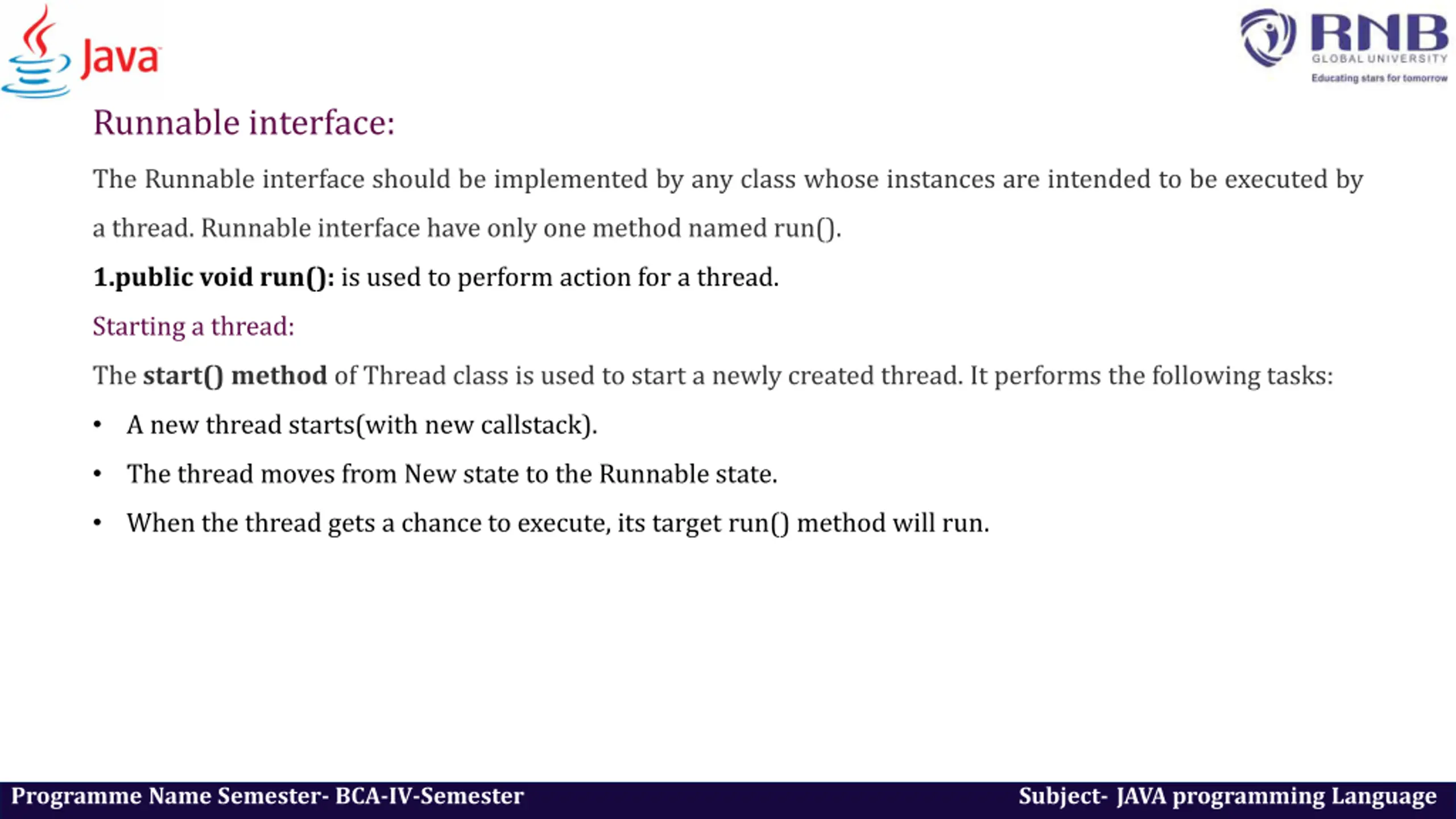 Java

RNB
GLOBAL UNIVERSITY
Educating stars for tomorrow

Runnable interface:

The Runnable interface should be implemented by any class whose instances are intended to be executed by a thread. Runnable interface have only one method named run().

1.public void run(): is used to perform action for a thread.

Starting a thread:

The start() method of Thread class is used to start a newly created thread. It performs the following tasks:

• A new thread starts(with new callstack).
• The thread moves from New state to the Runnable state.
• When the thread gets a chance to execute, its target run() method will run.

Programme Name Semester- BCA-IV-Semester

Subject- JAVA programming Language